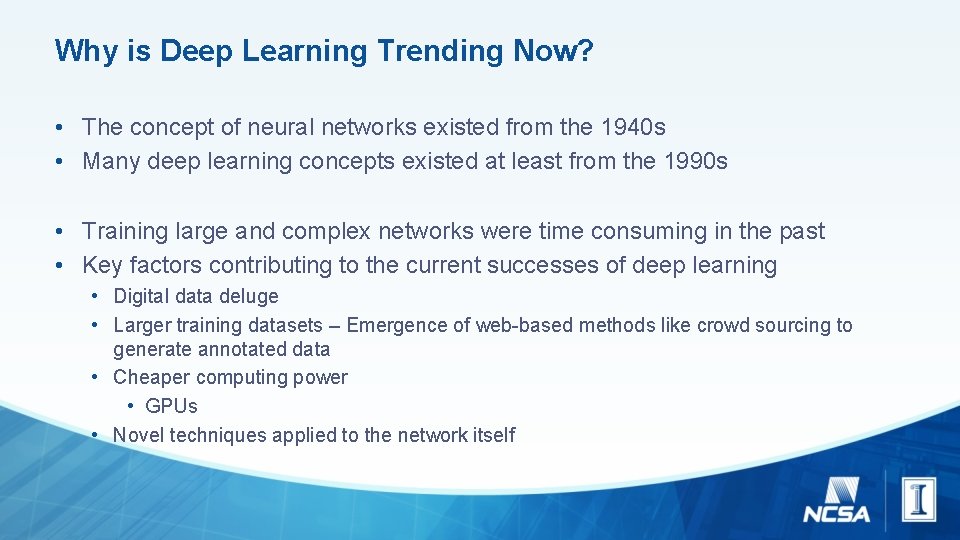 Why is Deep Learning Trending Now?

• The concept of neural networks existed from the 1940s
• Many deep learning concepts existed at least from the 1990s

• Training large and complex networks were time consuming in the past
• Key factors contributing to the current successes of deep learning
  • Digital data deluge
  • Larger training datasets – Emergence of web-based methods like crowd sourcing to generate annotated data
  • Cheaper computing power
    • GPUs
  • Novel techniques applied to the network itself

NCSA

I